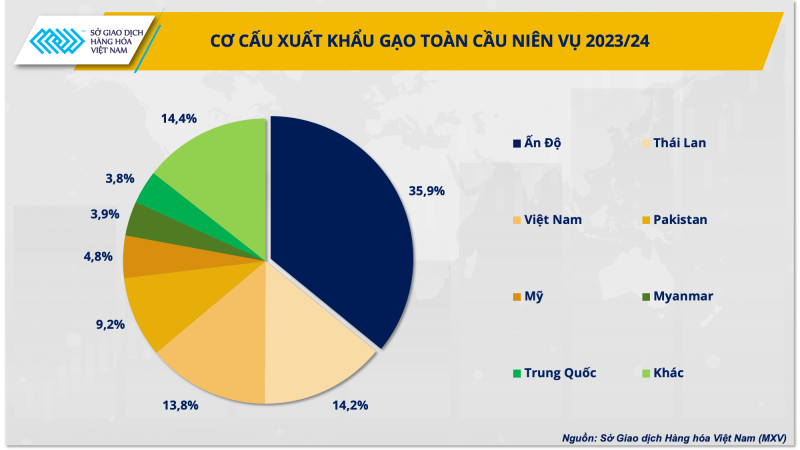 SỞ GIAO DỊCH HÀNG HÓA VIỆT NAM

CƠ CẤU XUẤT KHẨU GẠO TOÀN CẦU NIÊN VỤ 2023/24

14,4%
3,8%
3,9%
4,8%
9,2%
13,8%
14,2%
35,9%

Ấn Độ
Thái Lan
Việt Nam
Pakistan
Mỹ
Myanmar
Trung Quốc
Khác

Nguồn: Sở Giao dịch Hàng hóa Việt Nam (MXV)